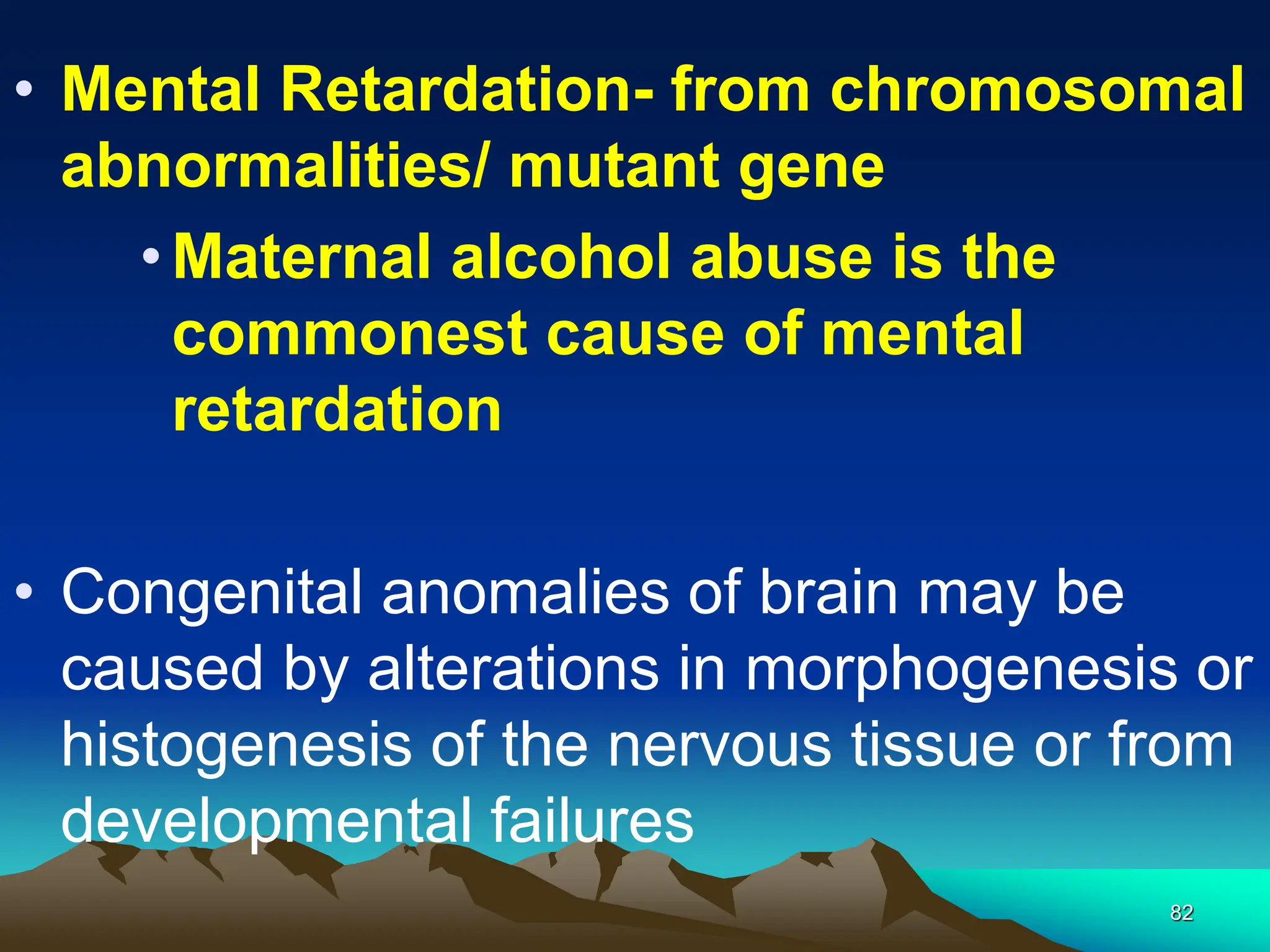 • Mental Retardation- from chromosomal abnormalities/ mutant gene

• Maternal alcohol abuse is the commonest cause of mental retardation

• Congenital anomalies of brain may be caused by alterations in morphogenesis or histogenesis of the nervous tissue or from developmental failures

82